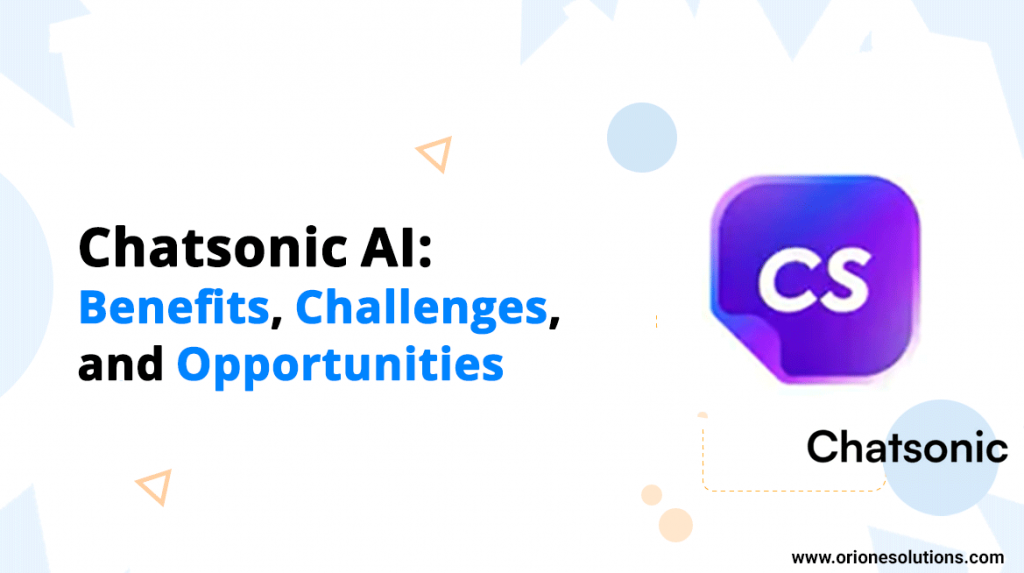 Chatsonic AI:
Benefits, Challenges, and Opportunities

CS

Chatsonic

www.orionesolutions.com